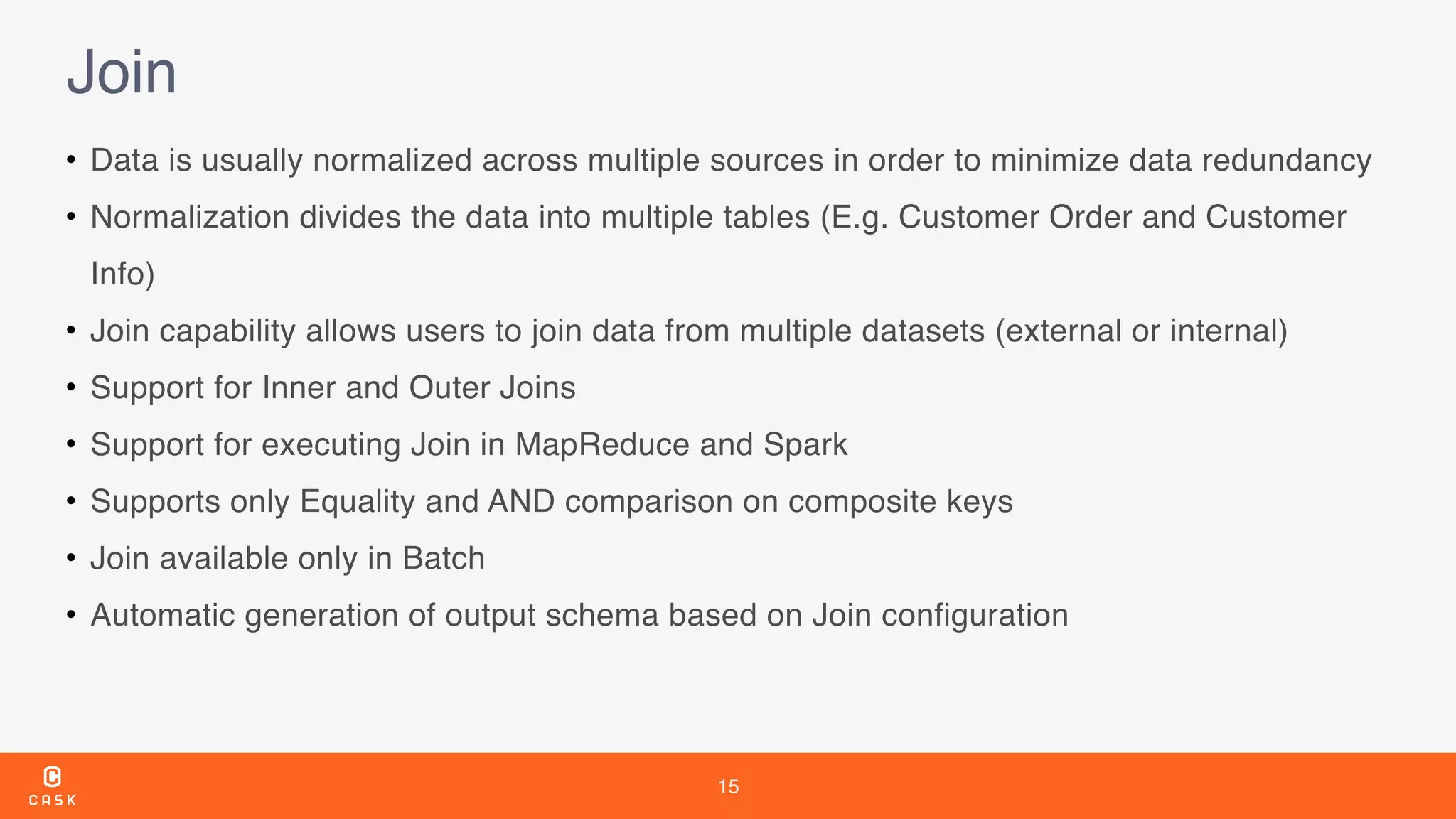 Join

• Data is usually normalized across multiple sources in order to minimize data redundancy
• Normalization divides the data into multiple tables (E.g. Customer Order and Customer Info)
• Join capability allows users to join data from multiple datasets (external or internal)
• Support for Inner and Outer Joins
• Support for executing Join in MapReduce and Spark
• Supports only Equality and AND comparison on composite keys
• Join available only in Batch
• Automatic generation of output schema based on Join configuration

CASK

15